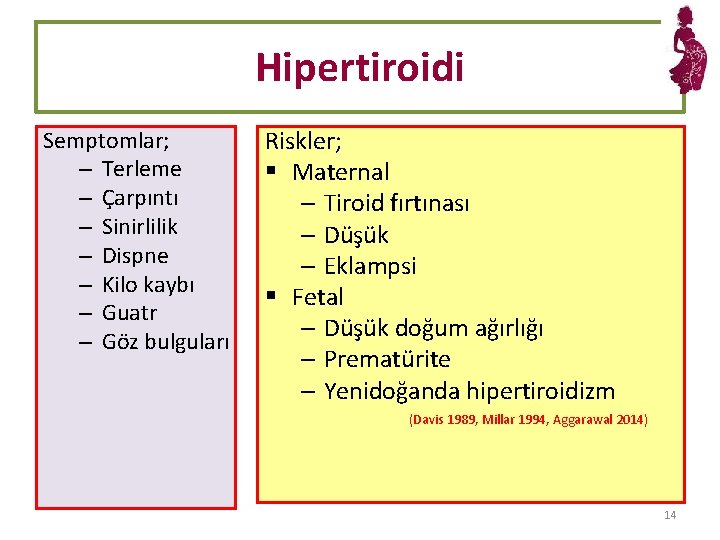 Hipertiroidi

Semptomlar;
– Terleme
– Çarpıntı
– Sinirlilik
– Dispne
– Kilo kaybı
– Guatr
– Göz bulguları

Riskler;
▪ Maternal
– Tiroid fırtınası
– Düşük
– Eklampsi
▪ Fetal
– Düşük doğum ağırlığı
– Prematürite
– Yenidoğanda hipertiroidizm

(Davis 1989, Millar 1994, Aggarawal 2014)

14